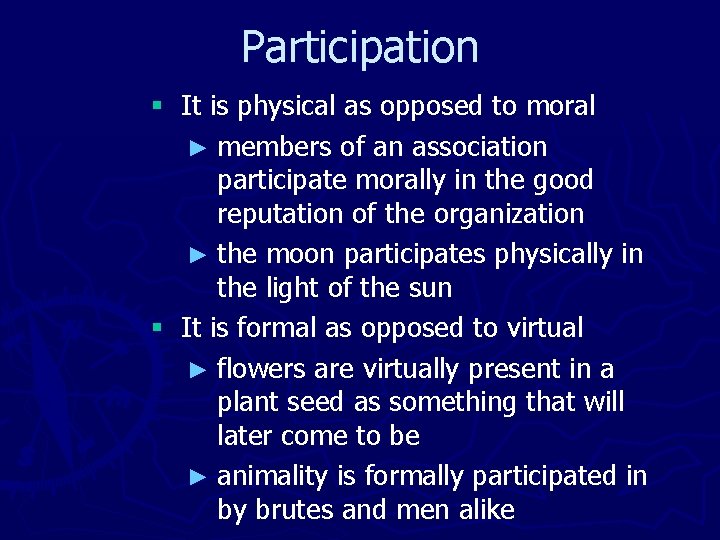 Participation

▪ It is physical as opposed to moral

► members of an association participate morally in the good reputation of the organization

► the moon participates physically in the light of the sun

▪ It is formal as opposed to virtual

► flowers are virtually present in a plant seed as something that will later come to be

► animality is formally participated in by brutes and men alike